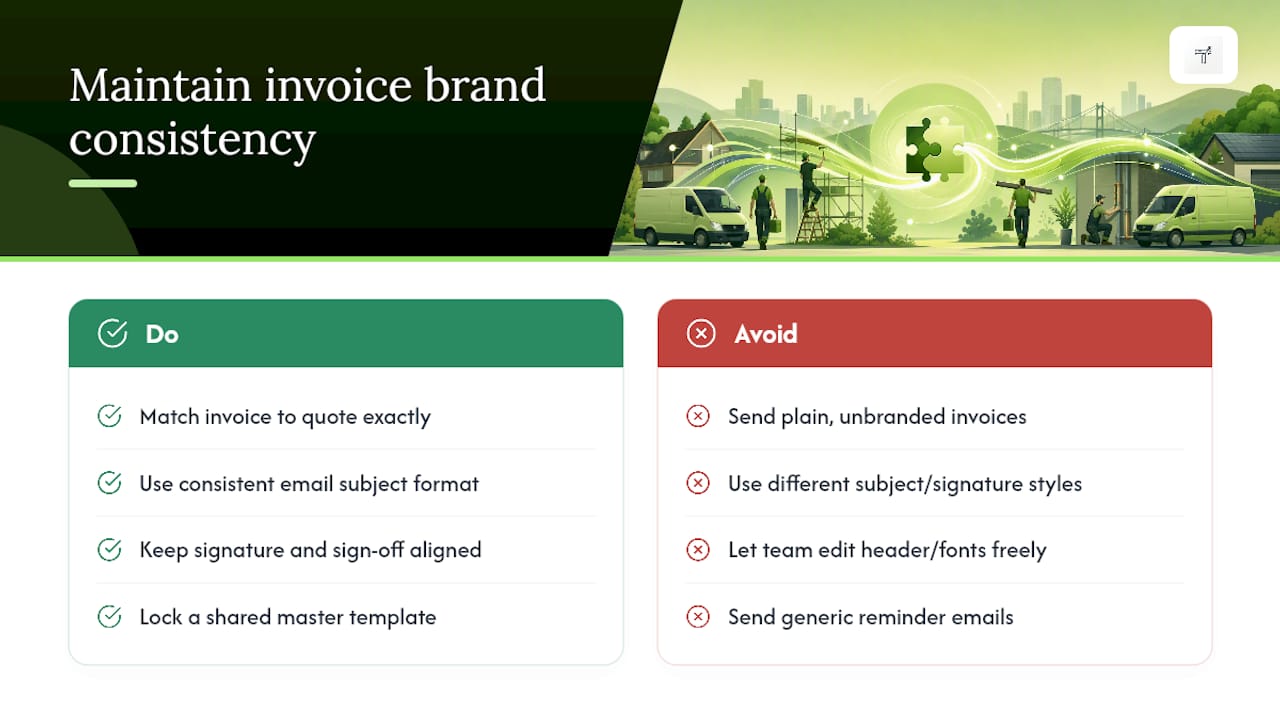 Maintain invoice brand consistency

Do

Match invoice to quote exactly

Use consistent email subject format

Keep signature and sign-off aligned

Lock a shared master template

Avoid

Send plain, unbranded invoices

Use different subject/signature styles

Let team edit header/fonts freely

Send generic reminder emails